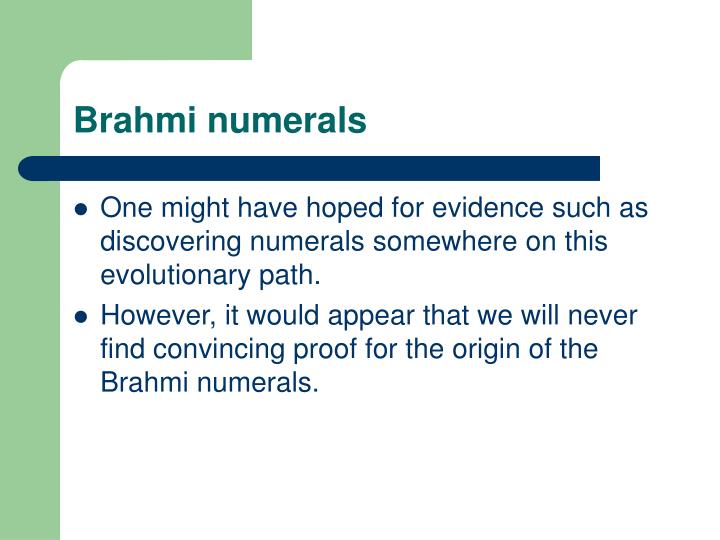 Brahmi numerals

- One might have hoped for evidence such as discovering numerals somewhere on this evolutionary path.
- However, it would appear that we will never find convincing proof for the origin of the Brahmi numerals.